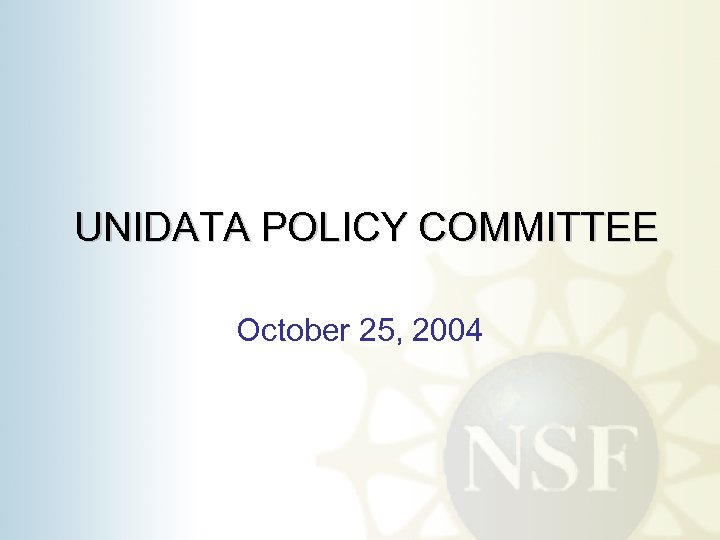 UNIDATA POLICY COMMITTEE

October 25, 2004

NSF